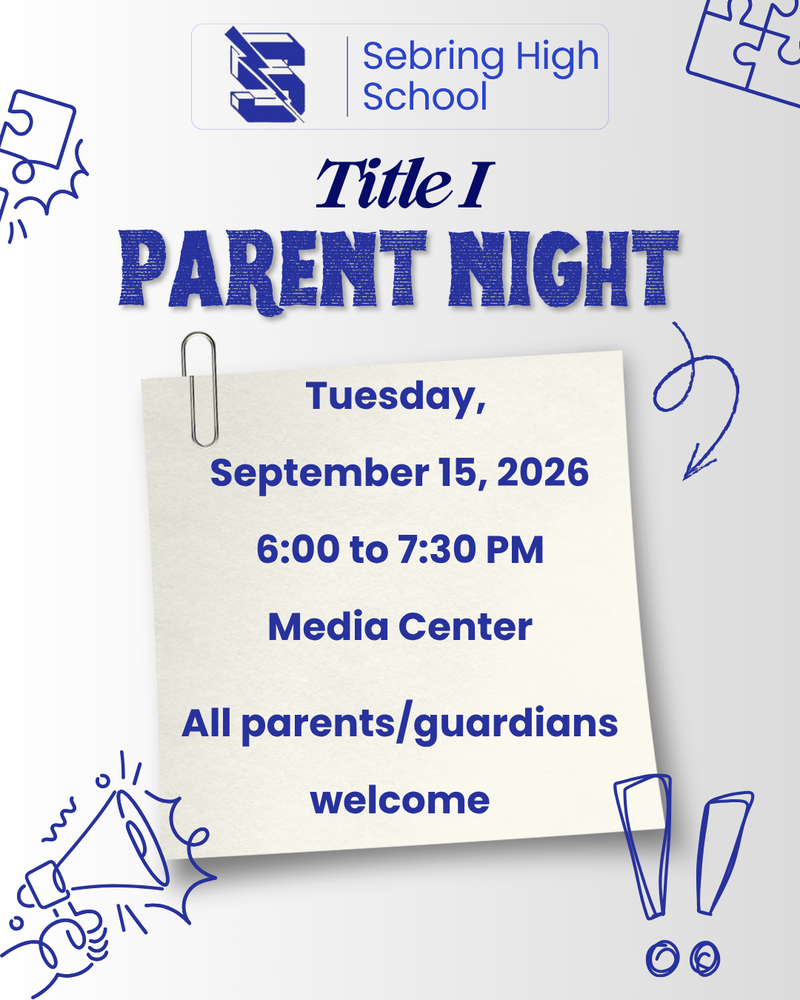 Sebring High School

Title I

PARENT NIGHT

Tuesday,

September 15, 2026

6:00 to 7:30 PM

Media Center

All parents/guardians welcome